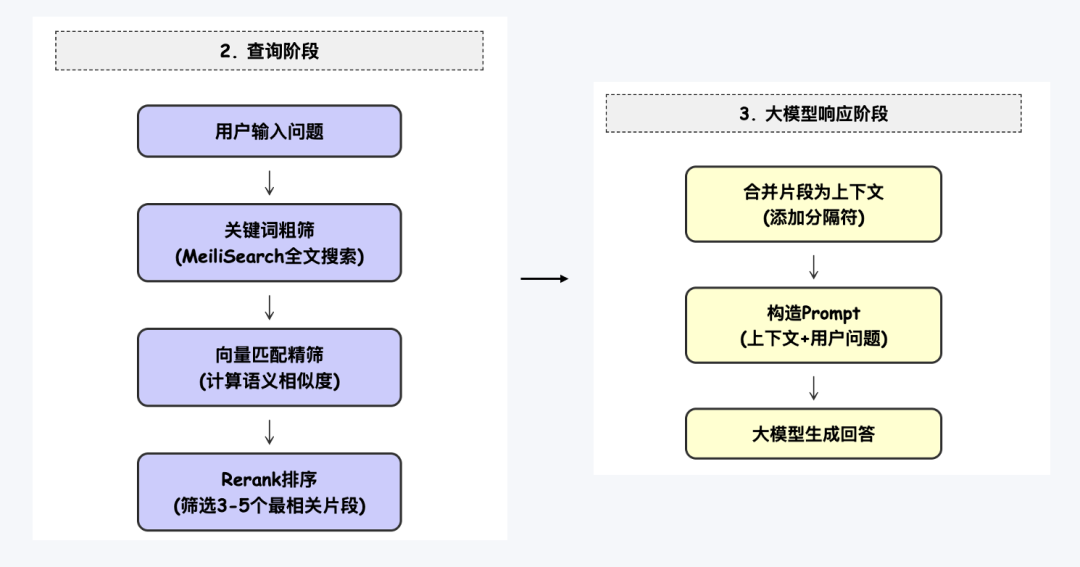 2. 查询阶段

用户输入问题

关键词粗筛
(MeiliSearch全文搜索)

向量匹配精筛
(计算语义相似度)

Rerank排序
(筛选3-5个最相关片段)

3. 大模型响应阶段

合并片段为上下文
(添加分隔符)

构造Prompt
(上下文+用户问题)

大模型生成回答